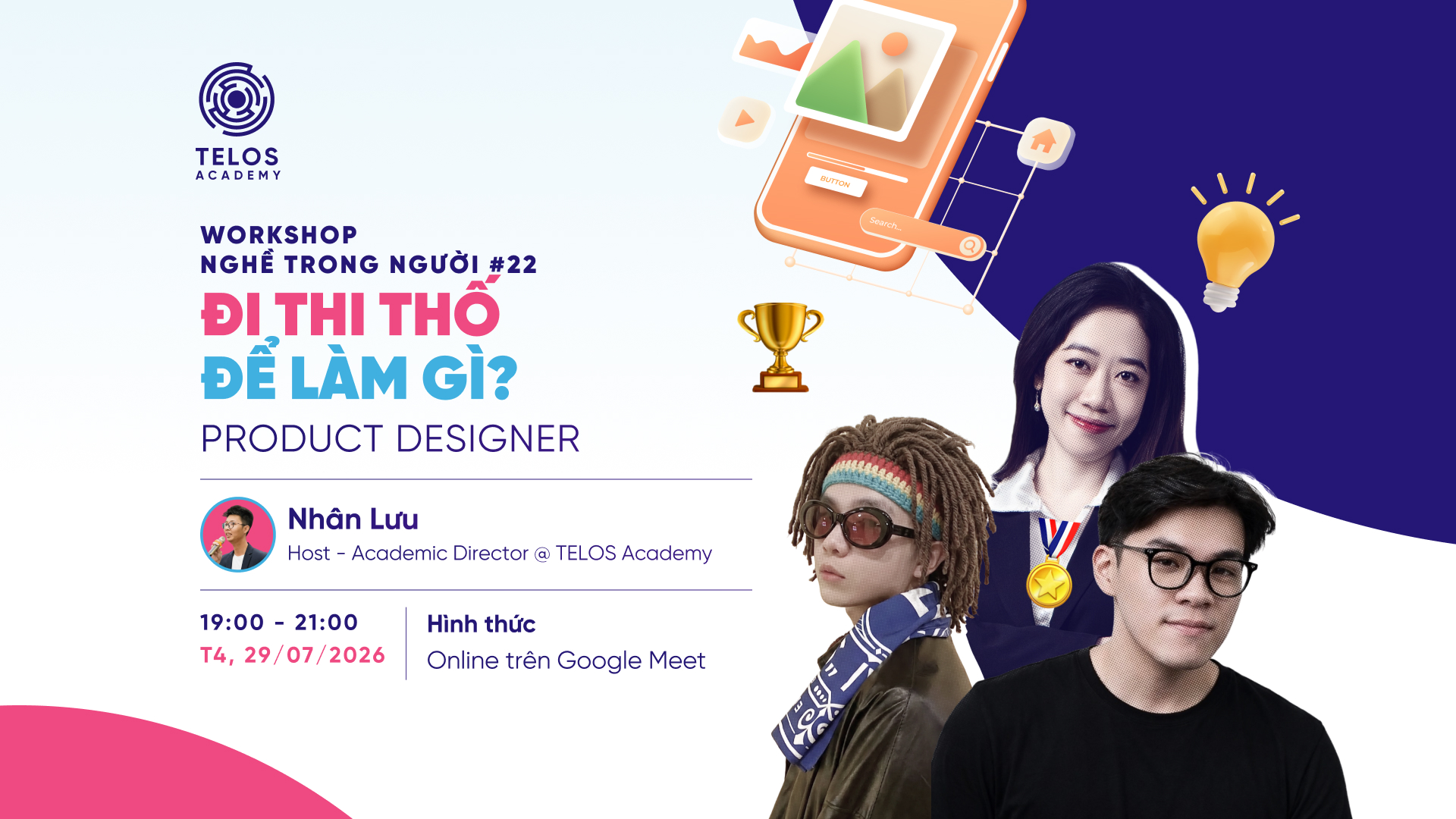 TELOS
ACADEMY

WORKSHOP
NGHỀ TRONG NGƯỜI #22
ĐI THI THỐ
ĐỂ LÀM GÌ?
PRODUCT DESIGNER

Nhân Lưu
Host - Academic Director @ TELOS Academy

19:00 - 21:00
T4, 29/07/2026

Hình thức
Online trên Google Meet

BUTTON
Search...